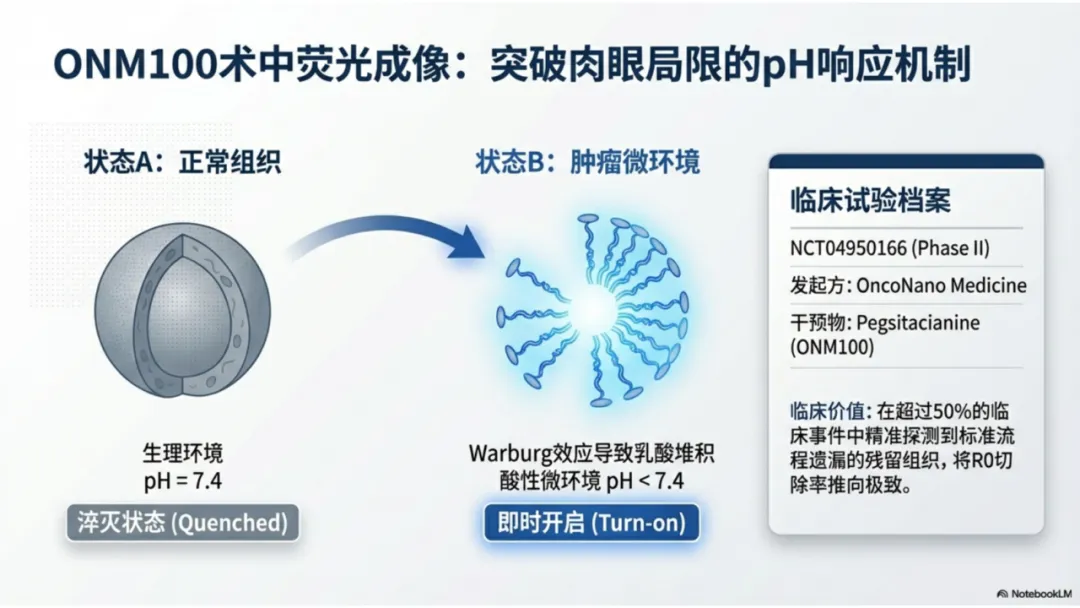 ONM100术中荧光成像：突破肉眼局限的pH响应机制

状态A：正常组织

生理环境
pH = 7.4

淬灭状态 (Quenched)

状态B：肿瘤微环境

Warburg效应导致乳酸堆积
酸性微环境 pH < 7.4

即时开启 (Turn-on)

临床试验档案

NCT04950166 (Phase II)

发起方: OncoNano Medicine

干预物: Pegsitacianine (ONM100)

临床价值: 在超过50%的临床事件中精准探测到标准流程遗漏的残留组织，将R0切除率推向极致。

NotebookLM